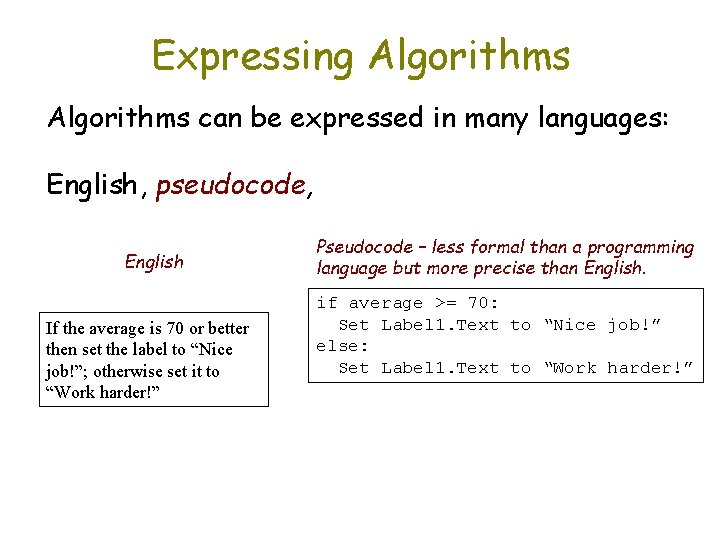 Expressing Algorithms

Algorithms can be expressed in many languages:

English, pseudocode,

English

If the average is 70 or better then set the label to “Nice job!”; otherwise set it to “Work harder!”

Pseudocode – less formal than a programming language but more precise than English.

if average >= 70:
  Set Label1.Text to “Nice job!”
else:
  Set Label1.Text to “Work harder!”